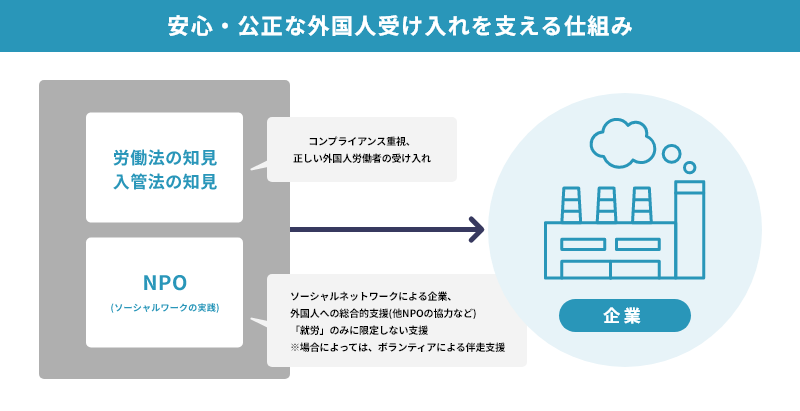 安心・公正な外国人受け入れを支える仕組み

労働法の知見
入管法の知見

コンプライアンス重視、
正しい外国人労働者の受け入れ

NPO
(ソーシャルワークの実践)

ソーシャルネットワークによる企業、
外国人への総合的支援(他NPOの協力など)
「就労」のみに限定しない支援
※場合によっては、ボランティアによる伴走支援

企業